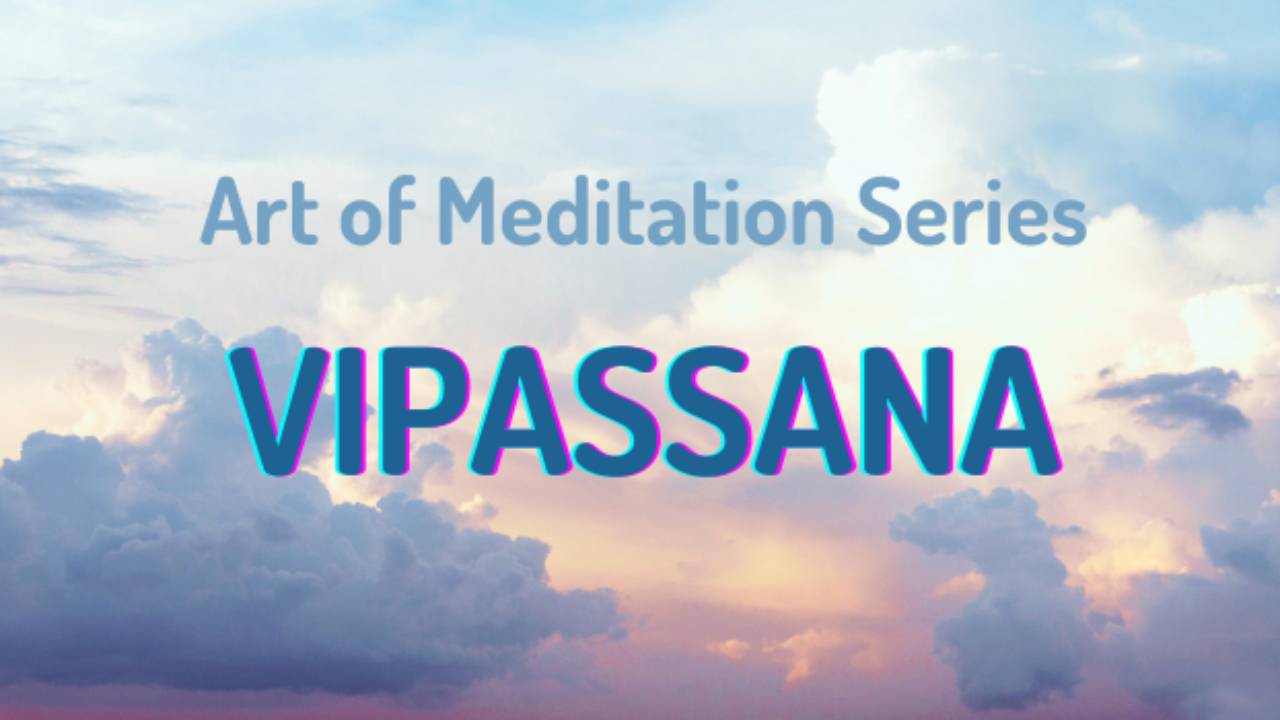 Art of Meditation Series

VIPASSANA